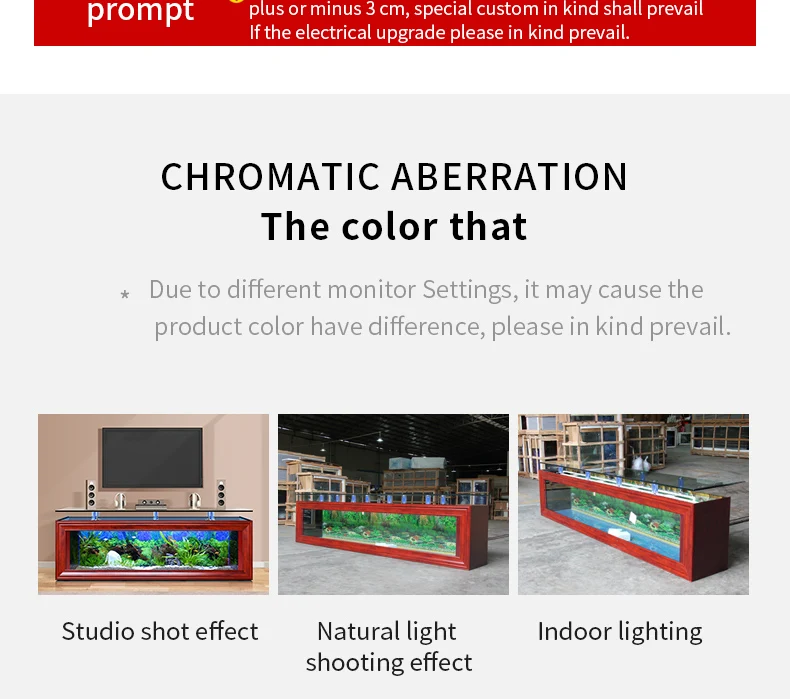 prompt

plus or minus 3 cm, special custom in kind shall prevail
If the electrical upgrade please in kind prevail.

CHROMATIC ABERRATION
The color that

* Due to different monitor Settings, it may cause the product color have difference, please in kind prevail.

Studio shot effect

Natural light shooting effect

Indoor lighting